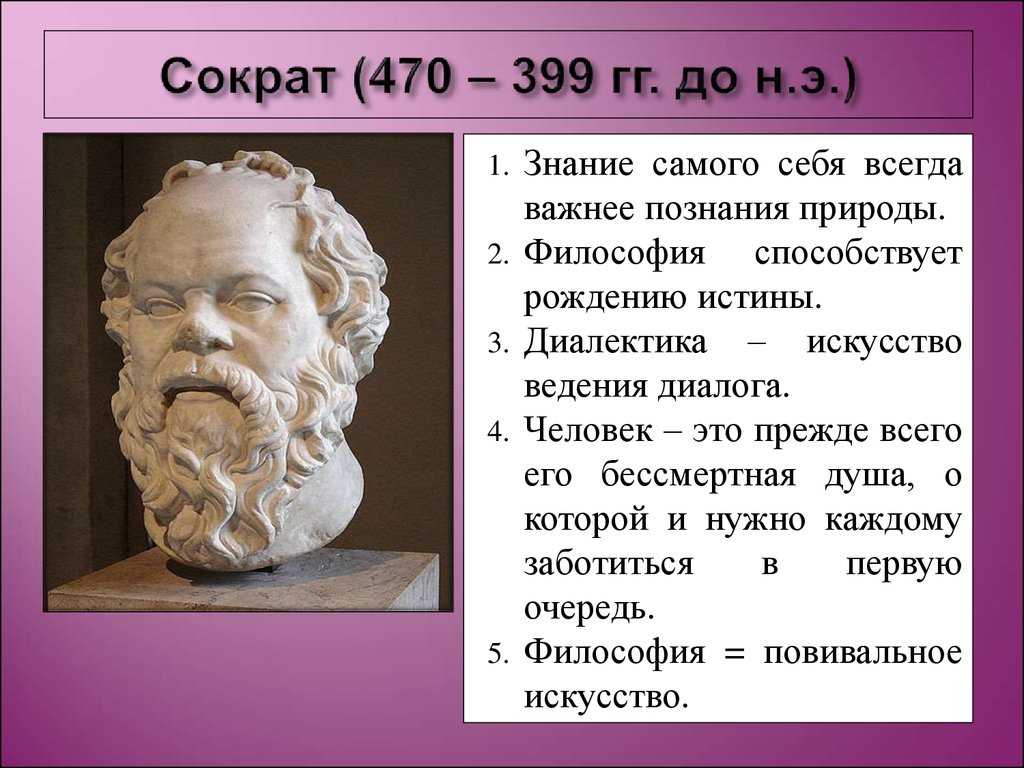 Сократ (470 – 399 гг. до н.э.)

1. Знание самого себя всегда важнее познания природы.
2. Философия способствует рождению истины.
3. Диалектика – искусство ведения диалога.
4. Человек – это прежде всего его бессмертная душа, о которой и нужно каждому заботиться в первую очередь.
5. Философия = повивальное искусство.